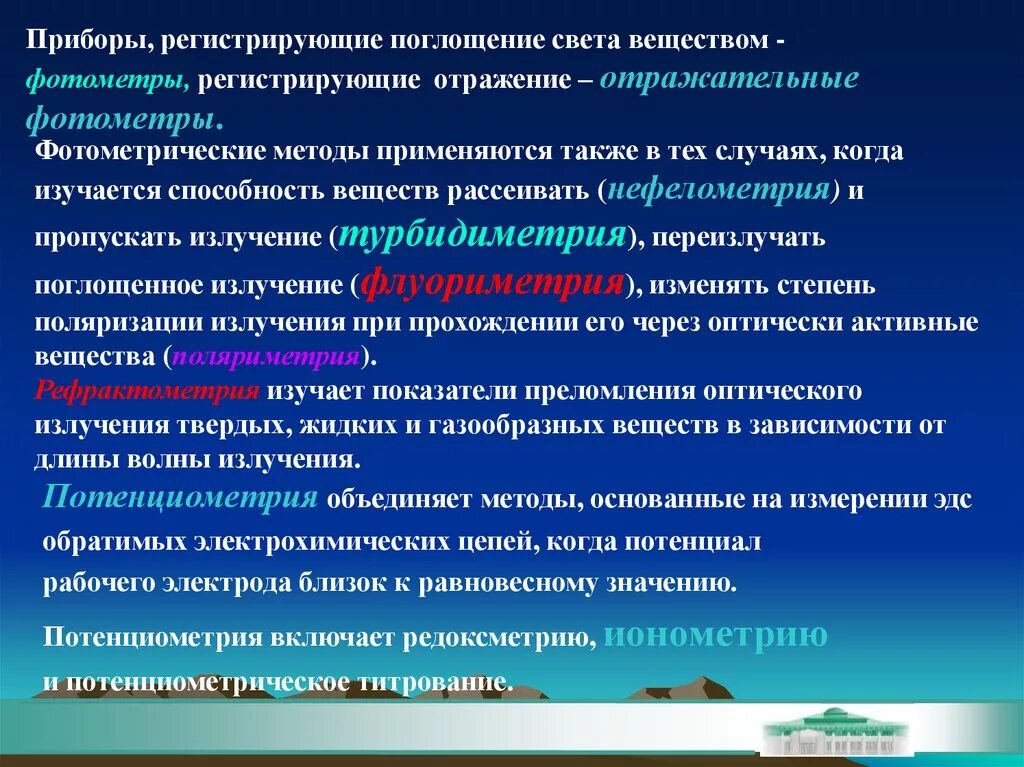 Приборы, регистрирующие поглощение света веществом - фотометры, регистрирующие отражение – отражательные фотометры.

Фотометрические методы применяются также в тех случаях, когда изучается способность веществ рассеивать (нефелометрия) и пропускать излучение (турбидиметрия), переизлучать поглощенное излучение (флуориметрия), изменять степень поляризации излучения при прохождении его через оптически активные вещества (поляриметрия).

Рефрактометрия изучает показатели преломления оптического излучения твердых, жидких и газообразных веществ в зависимости от длины волны излучения.

Потенциометрия объединяет методы, основанные на измерении эдс обратимых электрохимических цепей, когда потенциал рабочего электрода близок к равновесному значению.

Потенциометрия включает редоксметрию, ионометрию и потенциометрическое титрование.